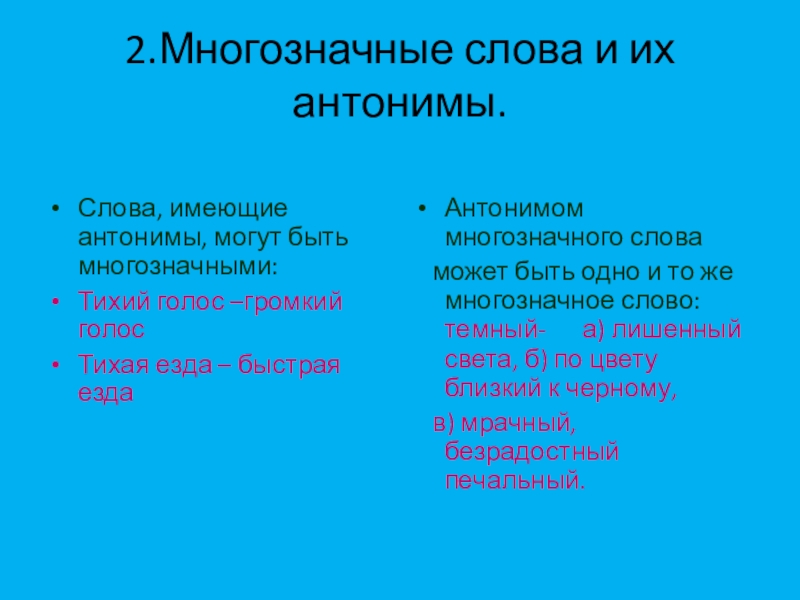 2.Многозначные слова и их антонимы.

• Слова, имеющие антонимы, могут быть многозначными:
• Тихий голос –громкий голос
• Тихая езда – быстрая езда

• Антонимом многозначного слова
может быть одно и то же многозначное слово: темный- а) лишенный света, б) по цвету близкий к черному,
в) мрачный, безрадостный печальный.